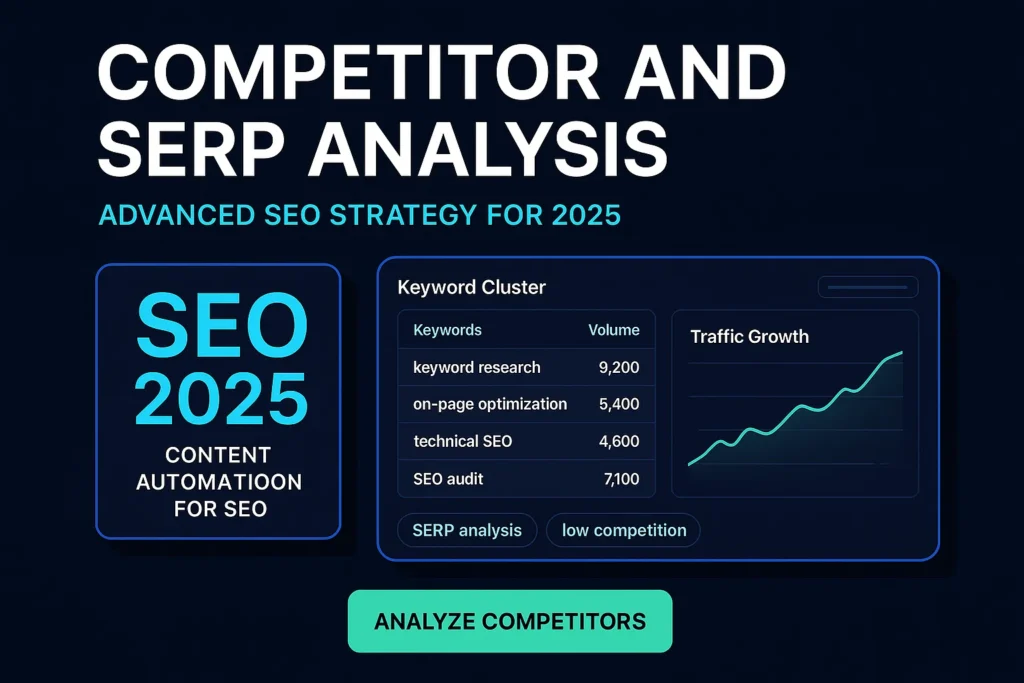 COMPETITOR AND SERP ANALYSIS

ADVANCED SEO STRATEGY FOR 2025

SEO 2025

CONTENT AUTOMATIOON FOR SEO

Keyword Cluster

| Keywords | Volume |
|---|---|
| keyword research | 9,200 |
| on-page optimization | 5,400 |
| technical SEO | 4,600 |
| SEO audit | 7,100 |

Traffic Growth

SERP analysis

low competition

ANALYZE COMPETITORS